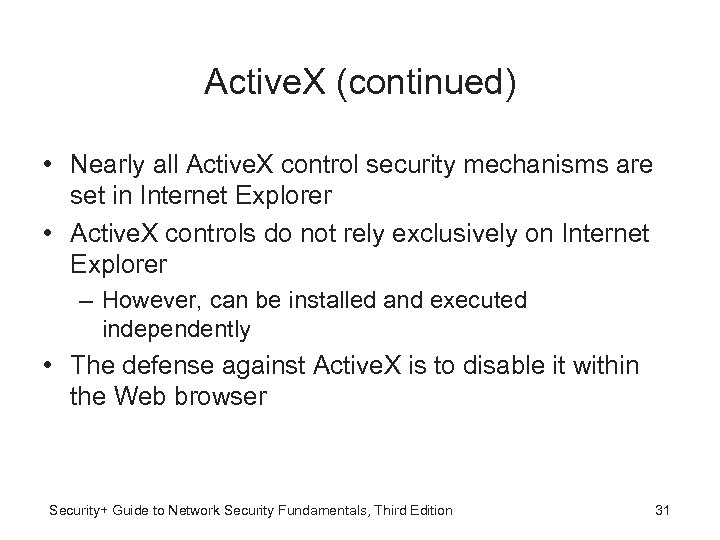 ActiveX (continued)

• Nearly all ActiveX control security mechanisms are set in Internet Explorer
• ActiveX controls do not rely exclusively on Internet Explorer
– However, can be installed and executed independently
• The defense against ActiveX is to disable it within the Web browser

Security+ Guide to Network Security Fundamentals, Third Edition

31